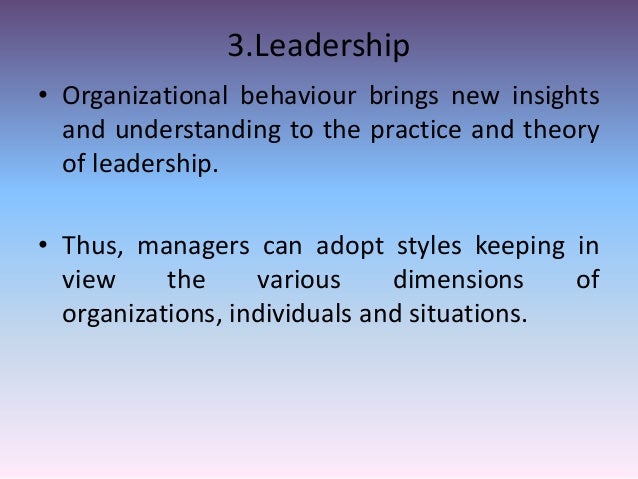 3.Leadership

• Organizational behaviour brings new insights and understanding to the practice and theory of leadership.

• Thus, managers can adopt styles keeping in view the various dimensions of organizations, individuals and situations.